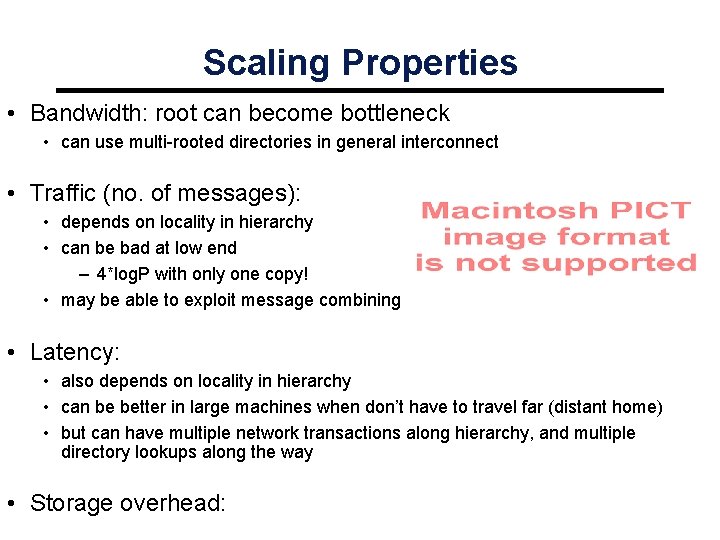 Scaling Properties

• Bandwidth: root can become bottleneck
  • can use multi-rooted directories in general interconnect

• Traffic (no. of messages):
  • depends on locality in hierarchy
  • can be bad at low end
    – 4*logP with only one copy!
  • may be able to exploit message combining

Macintosh PICT image format is not supported

• Latency:
  • also depends on locality in hierarchy
  • can be better in large machines when don't have to travel far (distant home)
  • but can have multiple network transactions along hierarchy, and multiple directory lookups along the way

• Storage overhead: